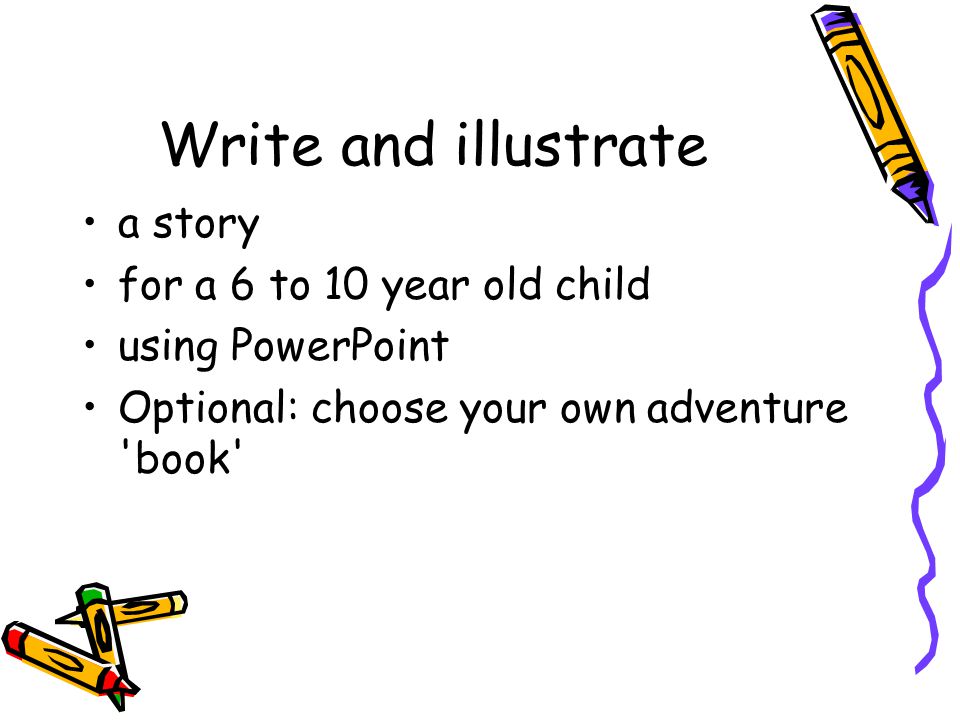 Write and illustrate

• a story
• for a 6 to 10 year old child
• using PowerPoint
• Optional: choose your own adventure 'book'